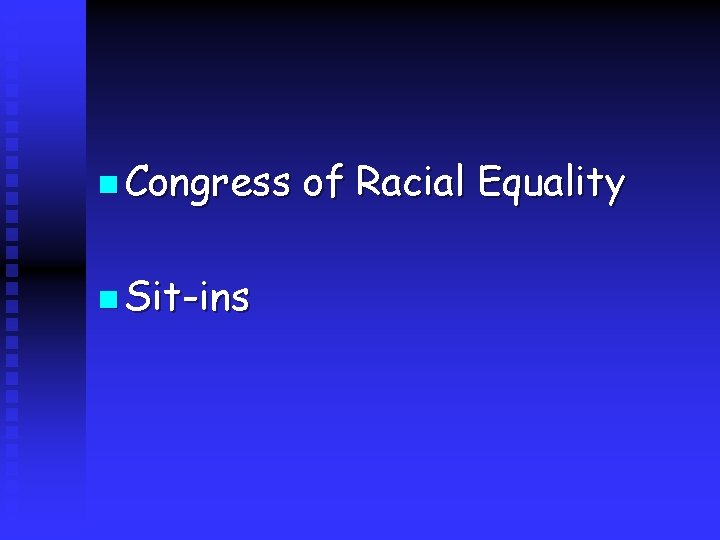 Congress of Racial Equality

Sit-ins